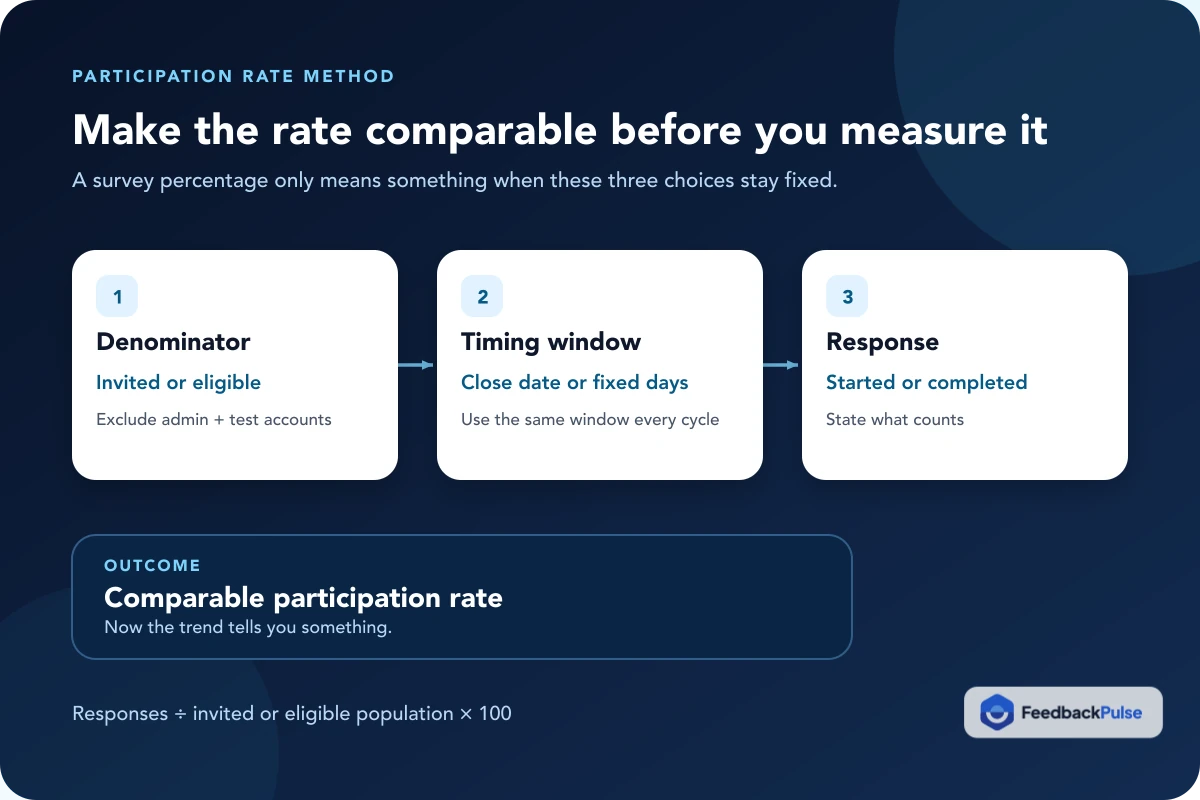 PARTICIPATION RATE METHOD

Make the rate comparable before you measure it

A survey percentage only means something when these three choices stay fixed.

1
Denominator
Invited or eligible
Exclude admin + test accounts

2
Timing window
Close date or fixed days
Use the same window every cycle

3
Response
Started or completed
State what counts

OUTCOME
Comparable participation rate
Now the trend tells you something.

Responses ÷ invited or eligible population × 100

FeedbackPulse